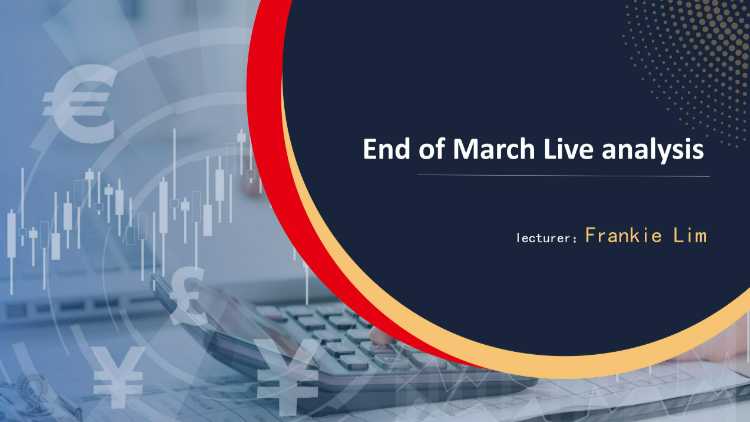 €

£

¥

¥

End of March Live analysis

lecturer: Frankie Lim